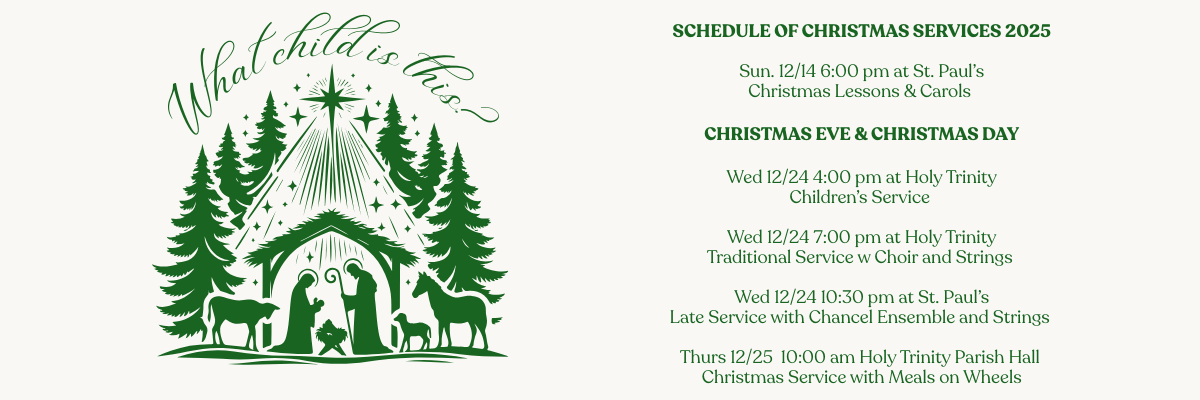 What child is this?

SCHEDULE OF CHRISTMAS SERVICES 2025

Sun. 12/14 6:00 pm at St. Paul's
Christmas Lessons & Carols

CHRISTMAS EVE & CHRISTMAS DAY

Wed 12/24 4:00 pm at Holy Trinity
Children's Service

Wed 12/24 7:00 pm at Holy Trinity
Traditional Service w Choir and Strings

Wed 12/24 10:30 pm at St. Paul's
Late Service with Chancel Ensemble and Strings

Thurs 12/25 10:00 am Holy Trinity Parish Hall
Christmas Service with Meals on Wheels